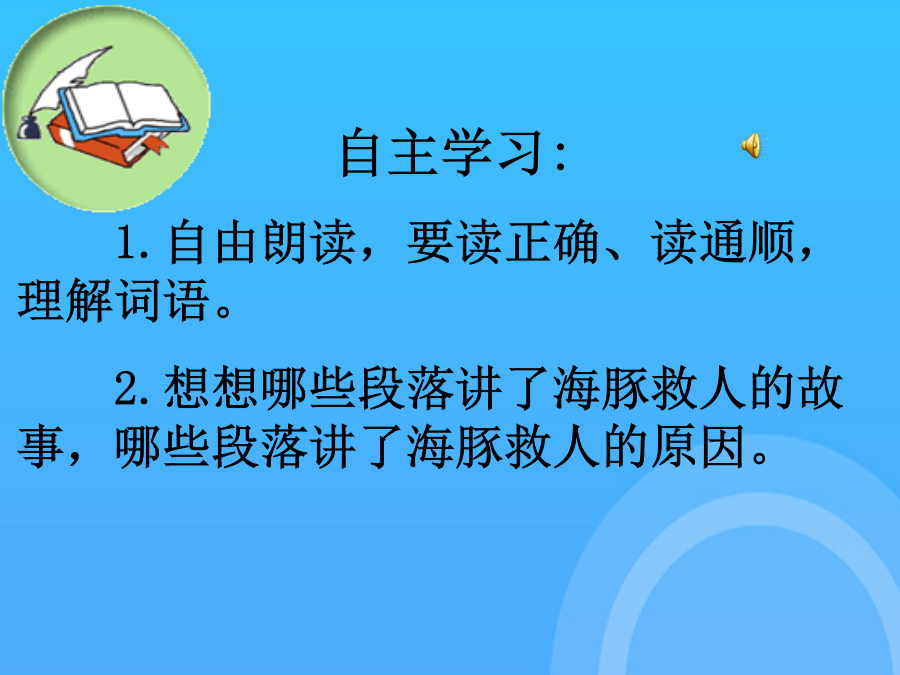 自主学习:

1.自由朗读，要读正确、读通顺，理解词语。

2.想想哪些段落讲了海豚救人的故事，哪些段落讲了海豚救人的原因。